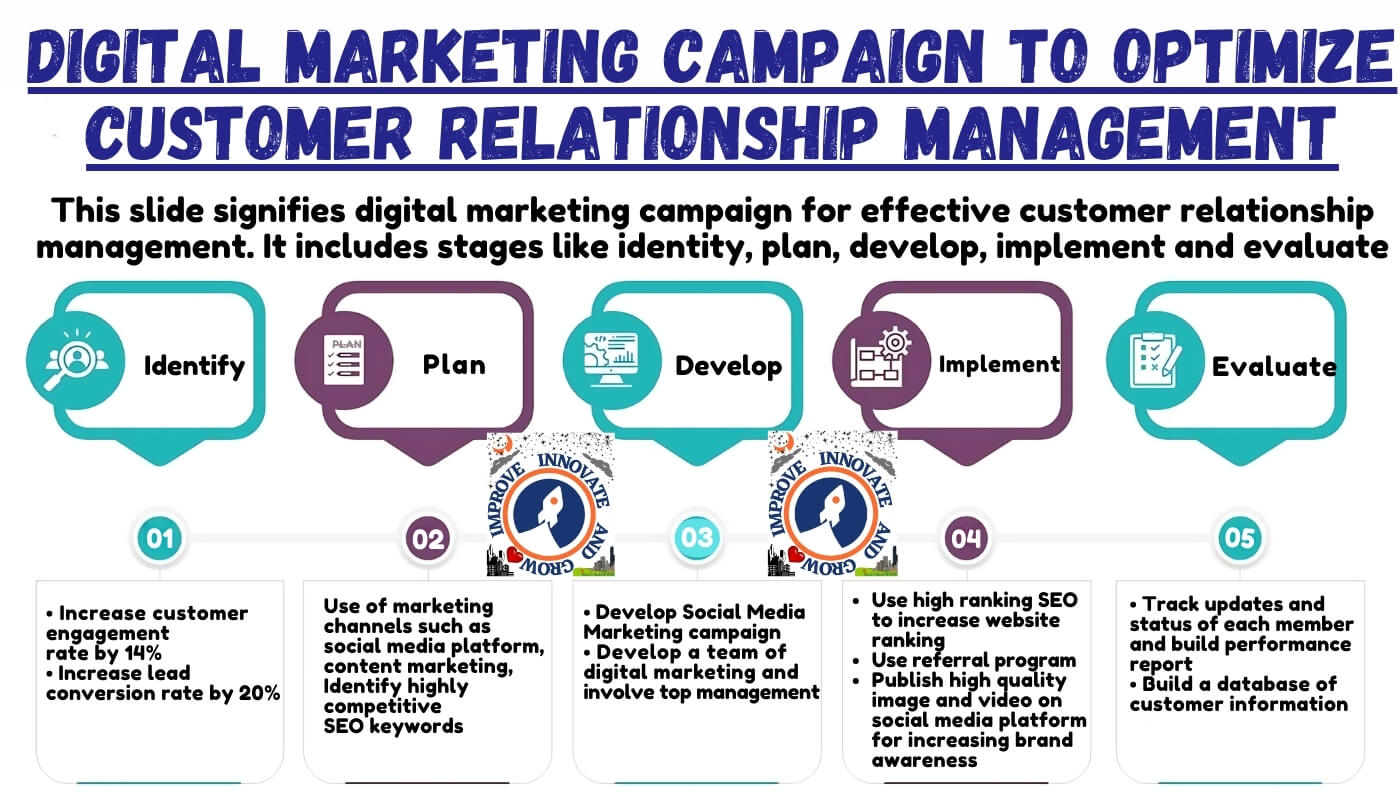 DIGITAL MARKETING CAMPAIGN TO OPTIMIZE CUSTOMER RELATIONSHIP MANAGEMENT

This slide signifies digital marketing campaign for effective customer relationship management. It includes stages like identity, plan, develop, implement and evaluate

Identify

PLAN

Plan

Develop

Implement

Evaluate

IMPROVE INNOVATE AND GROW

IMPROVE INNOVATE AND GROW

01

02

03

04

05

• Increase customer engagement rate by 14%
• Increase lead conversion rate by 20%

Use of marketing channels such as social media platform, content marketing, Identify highly competitive SEO keywords

• Develop Social Media Marketing campaign
• Develop a team of digital marketing and involve top management

• Use high ranking SEO to increase website ranking
• Use referral program
• Publish high quality image and video on social media platform for increasing brand awareness

• Track updates and status of each member and build performance report
• Build a database of customer information